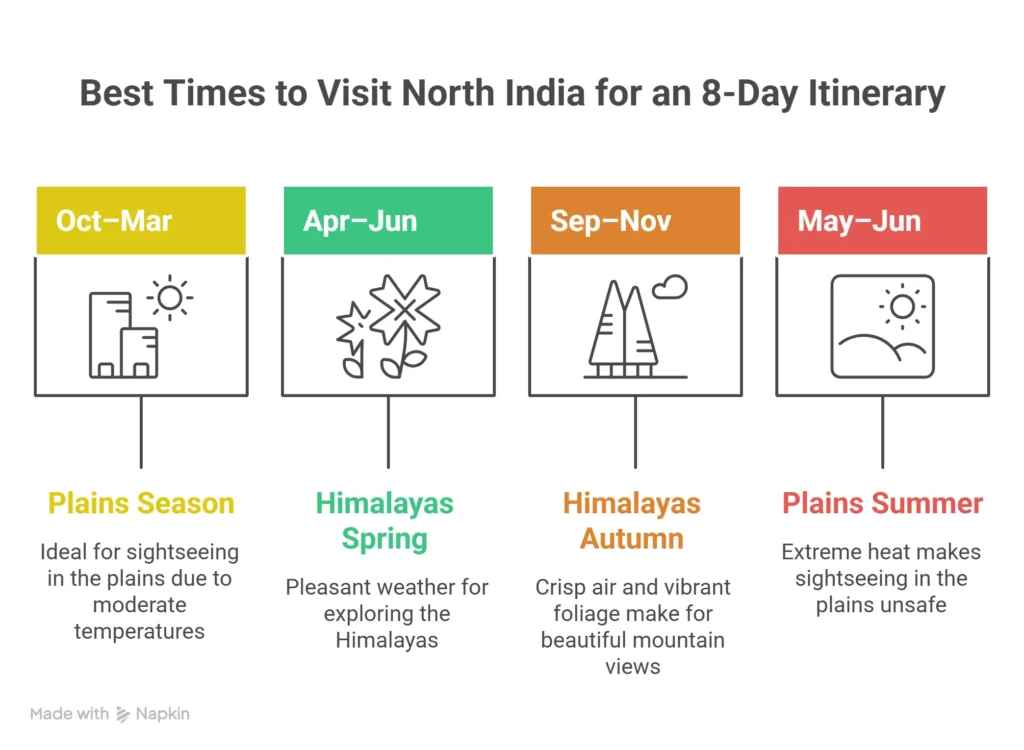 Best Times to Visit North India for an 8-Day Itinerary

Oct–Mar

Plains Season

Ideal for sightseeing in the plains due to moderate temperatures

Apr–Jun

Himalayas Spring

Pleasant weather for exploring the Himalayas

Sep–Nov

Himalayas Autumn

Crisp air and vibrant foliage make for beautiful mountain views

May–Jun

Plains Summer

Extreme heat makes sightseeing in the plains unsafe

Made with Napkin